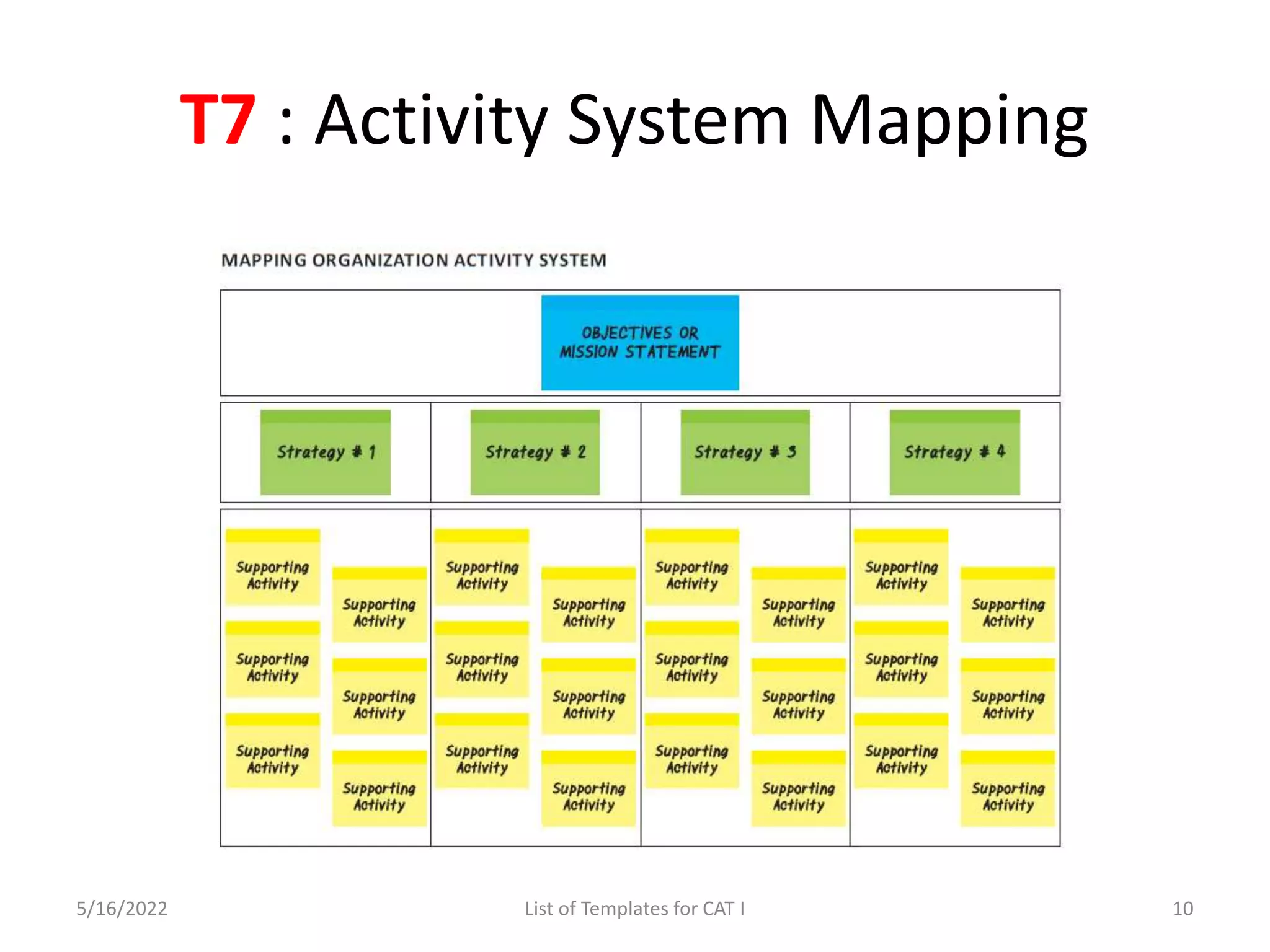 T7 : Activity System Mapping

MAPPING ORGANIZATION ACTIVITY SYSTEM

OBJECTIVES OR MISSION STATEMENT

Strategy # 1

Strategy # 2

Strategy # 3

Strategy # 4

Supporting Activity

Supporting Activity

Supporting Activity

Supporting Activity

Supporting Activity

Supporting Activity

Supporting Activity

Supporting Activity

Supporting Activity

Supporting Activity

Supporting Activity

Supporting Activity

Supporting Activity

Supporting Activity

Supporting Activity

Supporting Activity

Supporting Activity

Supporting Activity

Supporting Activity

Supporting Activity

Supporting Activity

Supporting Activity

Supporting Activity

Supporting Activity

5/16/2022

List of Templates for CAT I

10